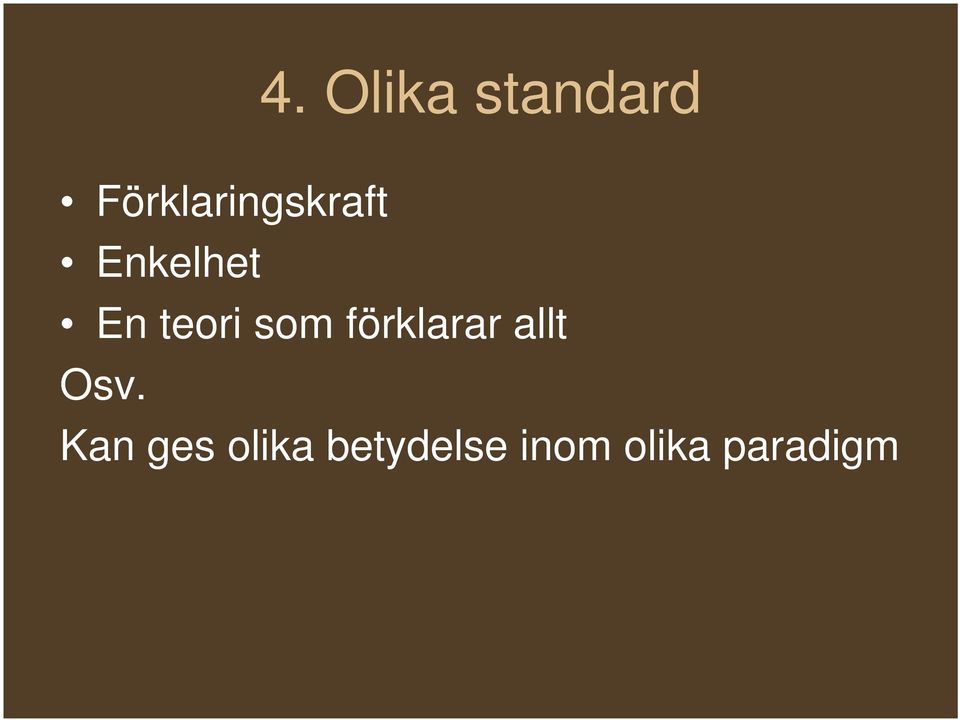 4. Olika standard

• Förklaringskraft
• Enkelhet
• En teori som förklarar allt
Osv.
Kan ges olika betydelse inom olika paradigm